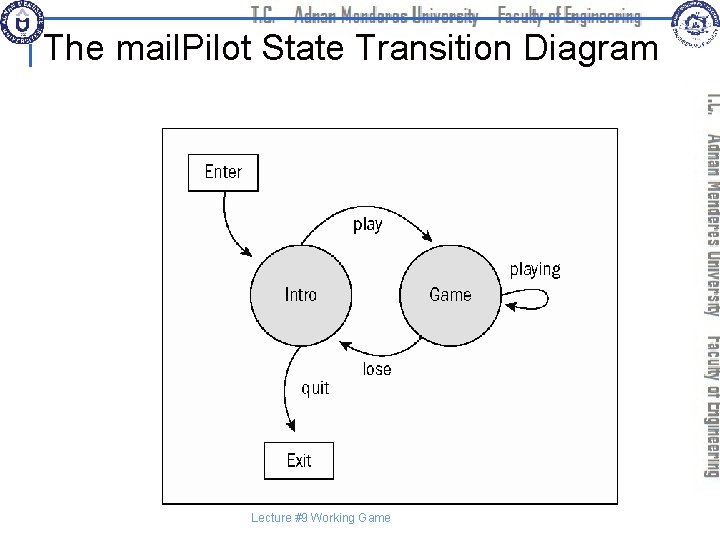 T.C. Adnan Menderes University Faculty of Engineering

The mailPilot State Transition Diagram

Enter

play

Intro

Game

playing

lose

quit

Exit

Lecture #9 Working Game

T.C. Adnan Menderes University Faculty of Engineering